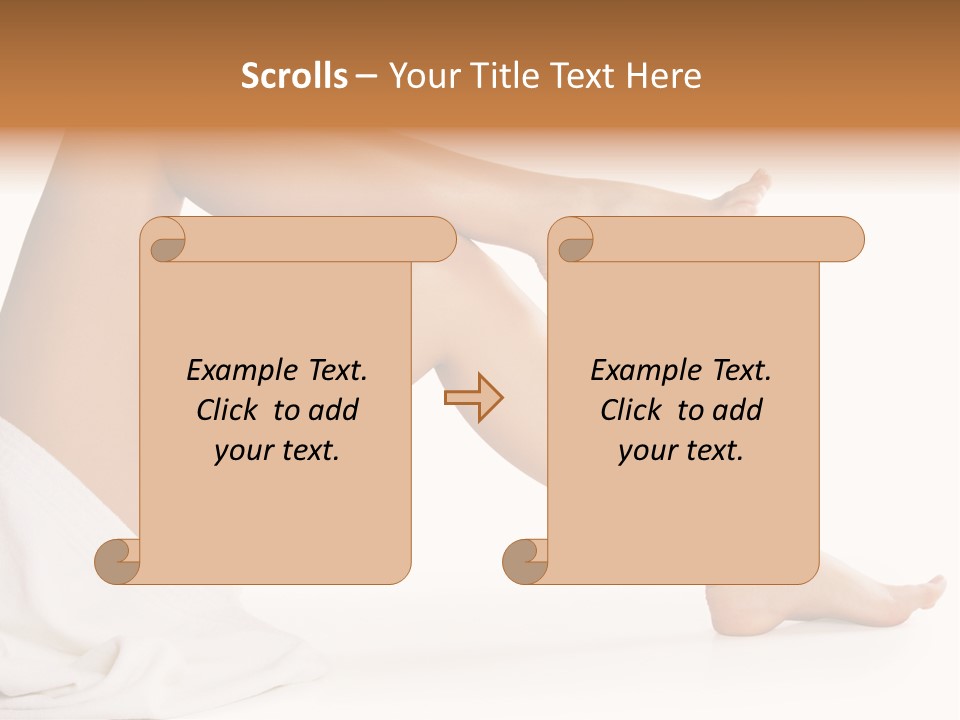 Scrolls – Your Title Text Here

Example Text. Click to add your text.

Example Text. Click to add your text.